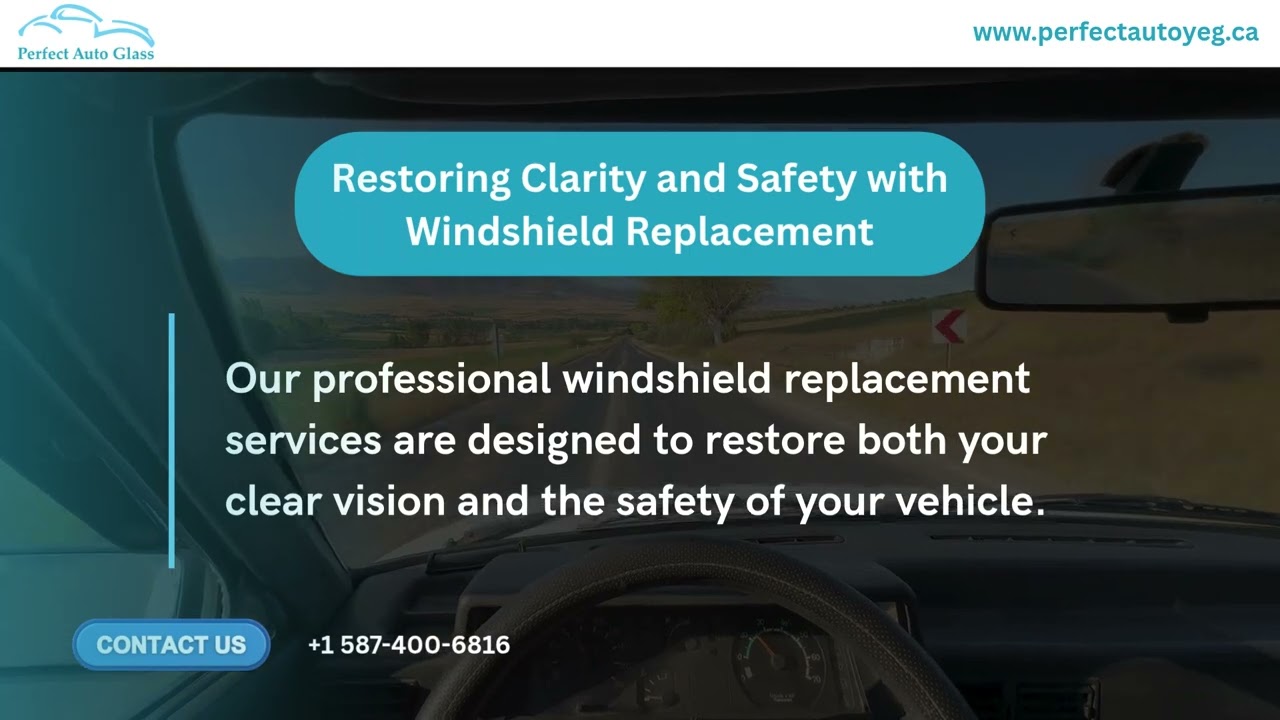 Perfect Auto Glass

www.perfectautoyeg.ca

Restoring Clarity and Safety with Windshield Replacement

Our professional windshield replacement services are designed to restore both your clear vision and the safety of your vehicle.

CONTACT US

+1 587-400-6816